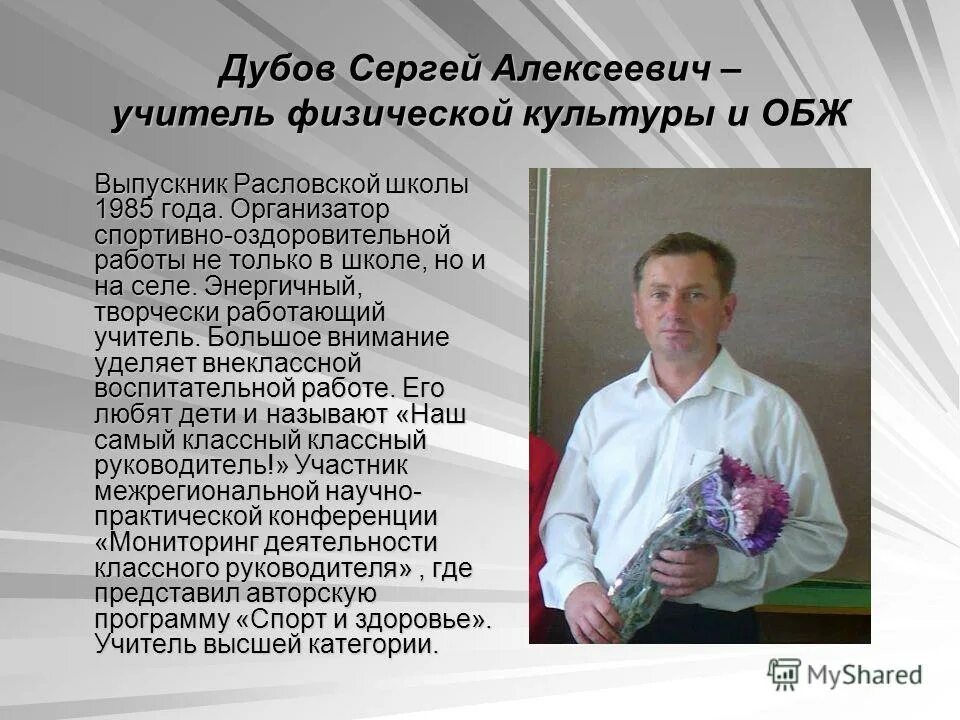 Дубов Сергей Алексеевич – учитель физической культуры и ОБЖ

Выпускник Расловской школы 1985 года. Организатор спортивно-оздоровительной работы не только в школе, но и на селе. Энергичный, творчески работающий учитель. Большое внимание уделяет внеклассной воспитательной работе. Его любят дети и называют «Наш самый классный классный руководитель!» Участник межрегиональной научно-практической конференции «Мониторинг деятельности классного руководителя» , где представил авторскую программу «Спорт и здоровье». Учитель высшей категории.

MyShared